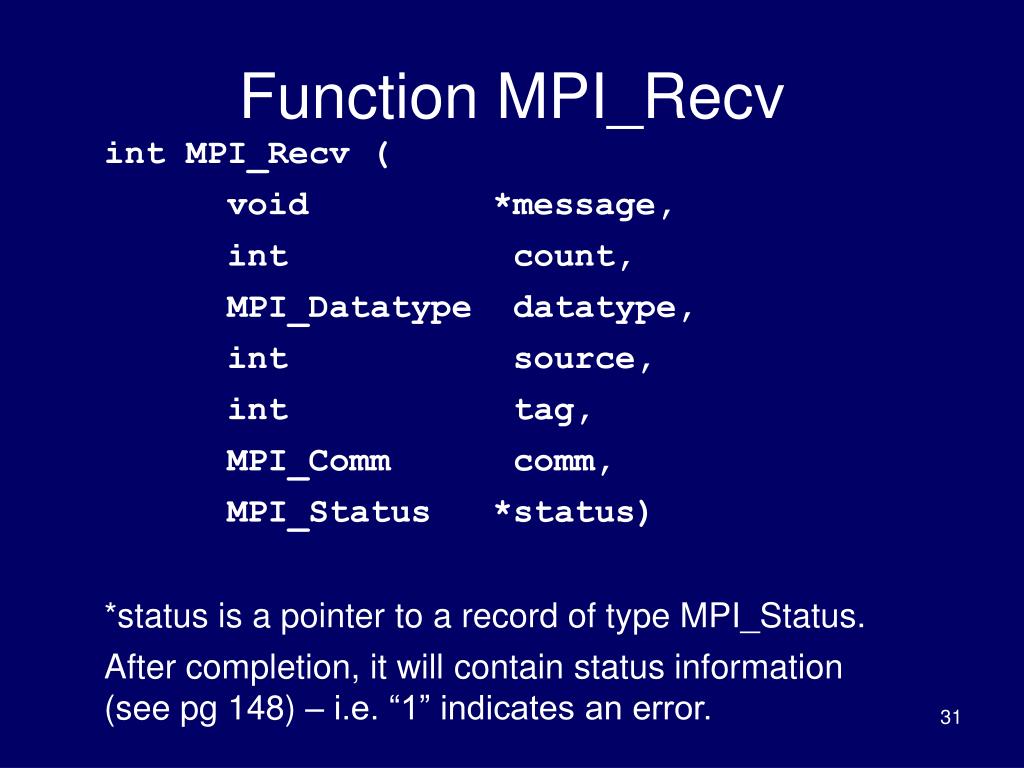 Function MPI_Recv

int MPI_Recv (
void *message,
int count,
MPI_Datatype datatype,
int source,
int tag,
MPI_Comm comm,
MPI_Status *status)

*status is a pointer to a record of type MPI_Status.

After completion, it will contain status information (see pg 148) – i.e. “1” indicates an error.

31